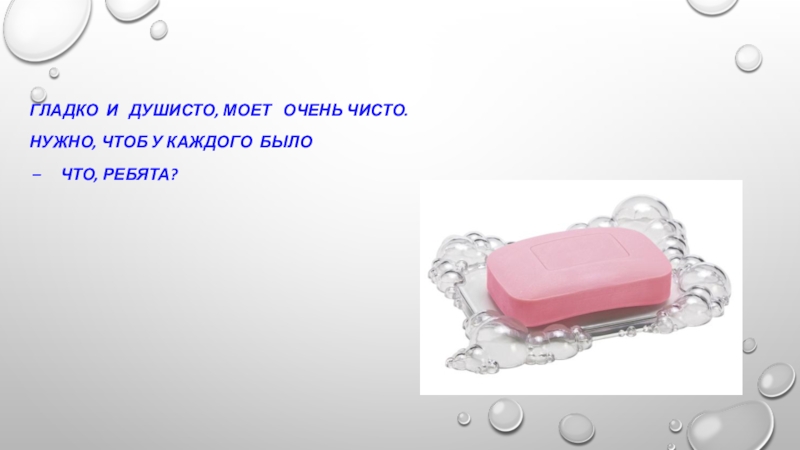 ГЛАДКО И ДУШИСТО, МОЕТ ОЧЕНЬ ЧИСТО.

НУЖНО, ЧТОБ У КАЖДОГО БЫЛО

– ЧТО, РЕБЯТА?